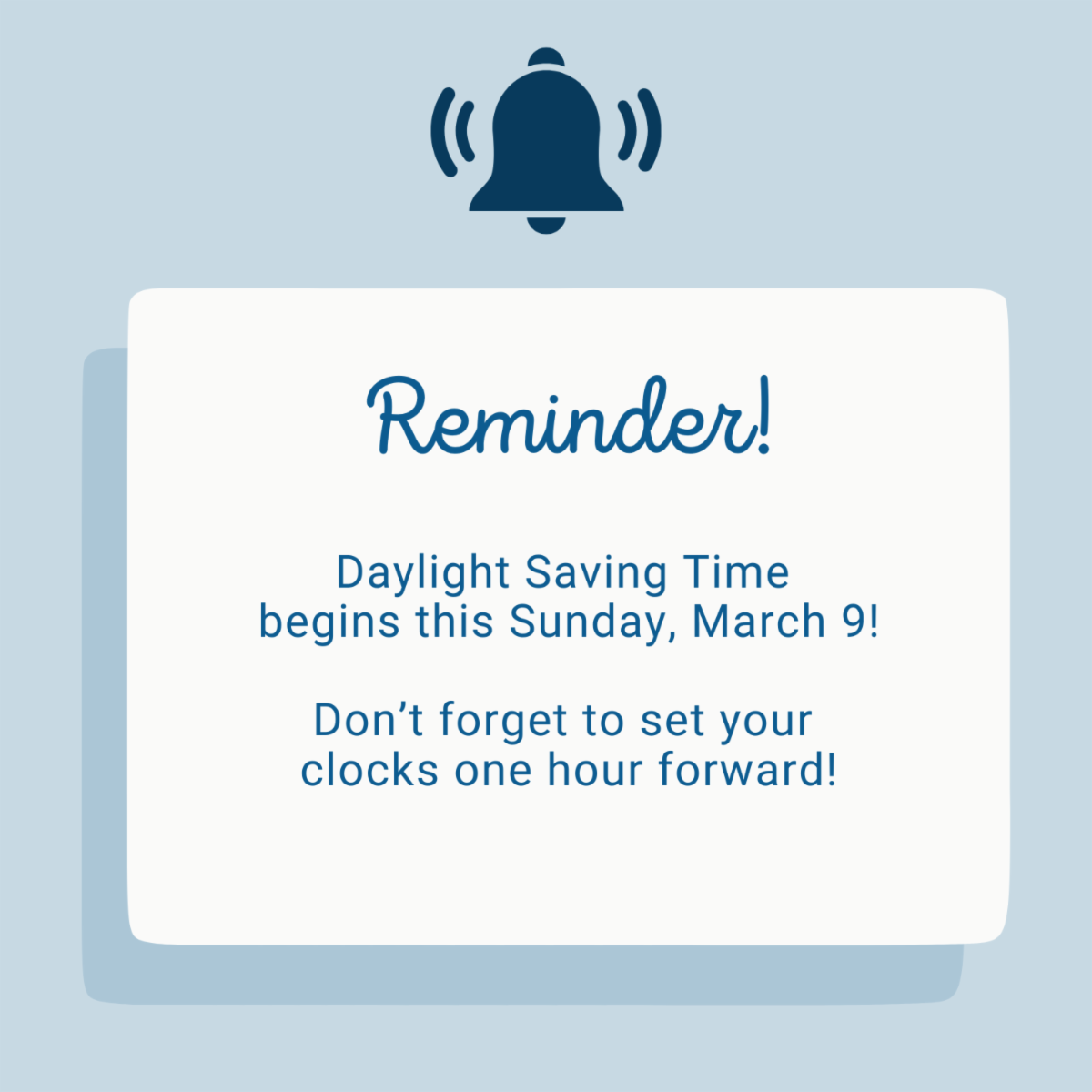 Reminder!

Daylight Saving Time begins this Sunday, March 9!

Don’t forget to set your clocks one hour forward!